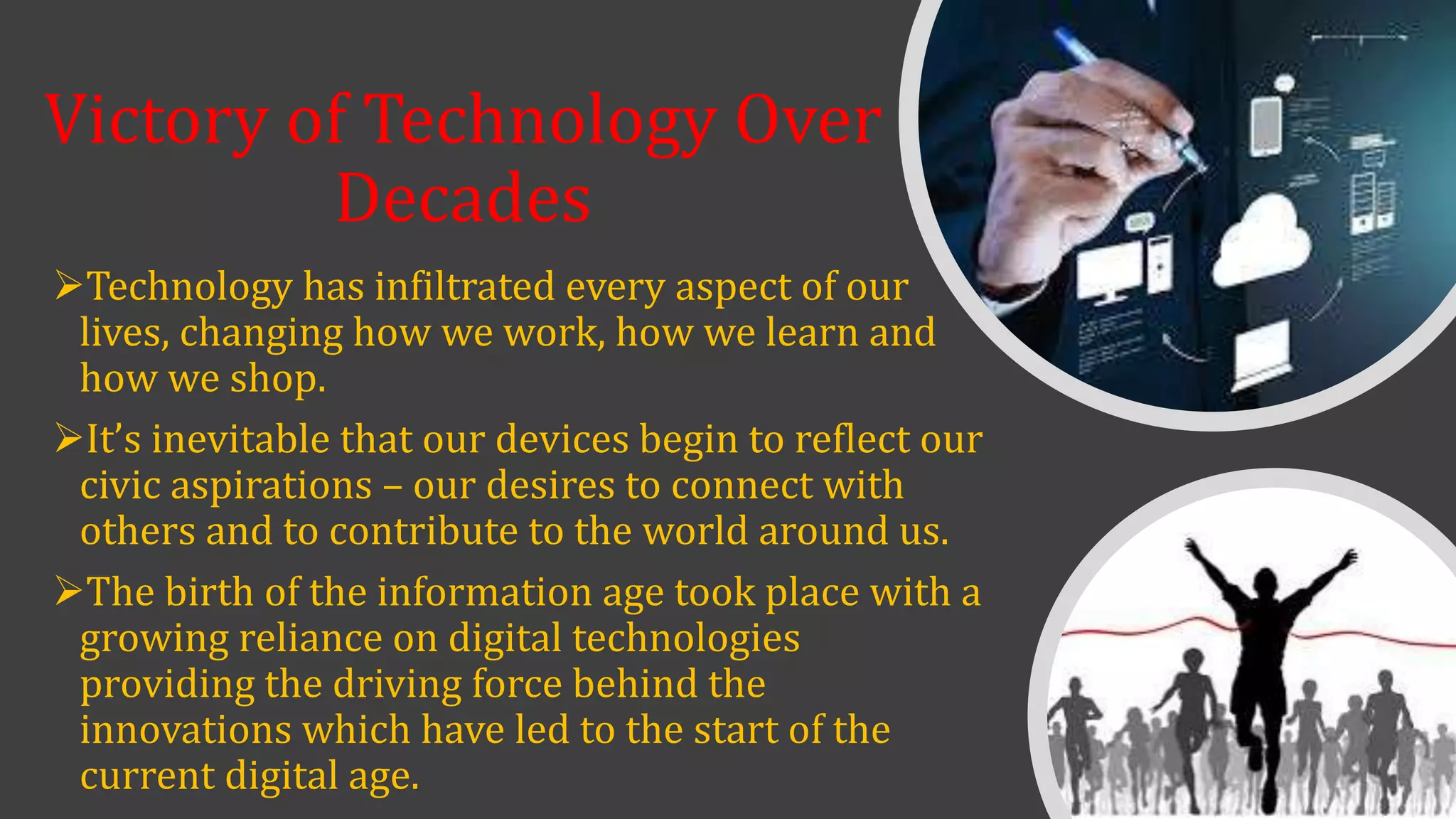 Victory of Technology Over Decades

➢Technology has infiltrated every aspect of our lives, changing how we work, how we learn and how we shop.

➢It’s inevitable that our devices begin to reflect our civic aspirations – our desires to connect with others and to contribute to the world around us.

➢The birth of the information age took place with a growing reliance on digital technologies providing the driving force behind the innovations which have led to the start of the current digital age.